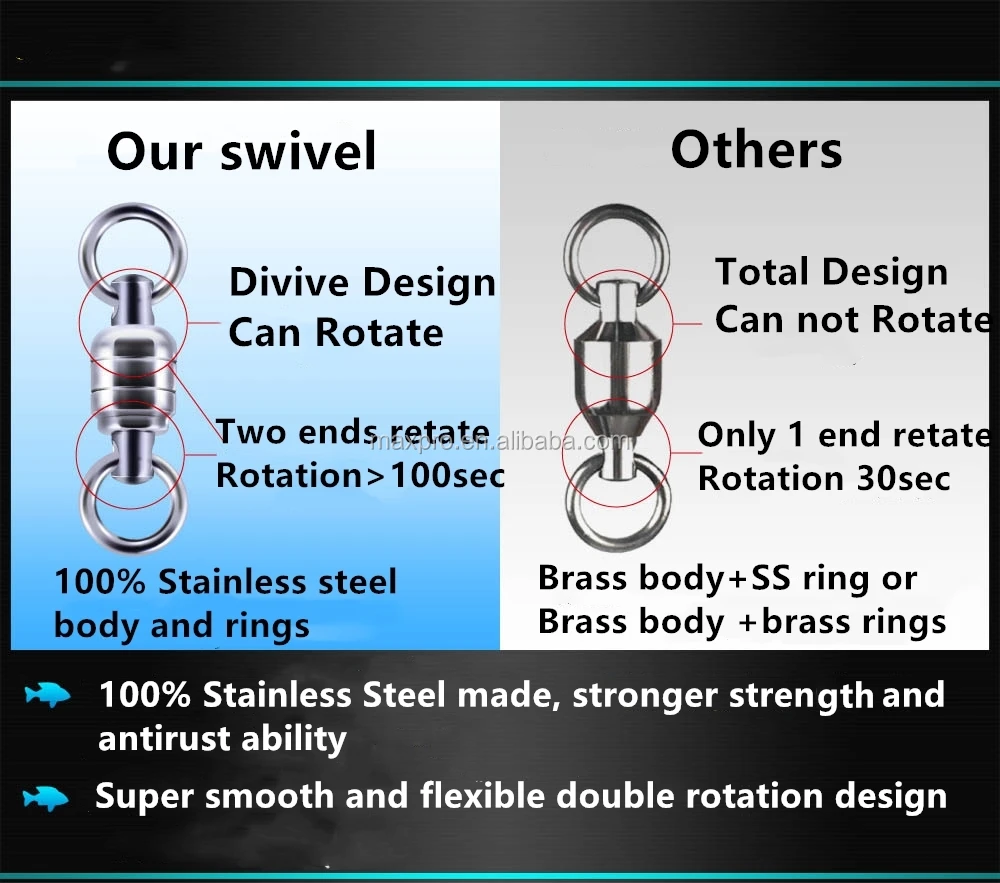 Our swivel

Divive Design
Can Rotate

Two ends retate
Rotation>100sec

100% Stainless steel body and rings

Others

Total Design
Can not Rotate

Only 1 end retate
Rotation 30sec

Brass body+SS ring or
Brass body +brass rings

maxpro.en.alibaba.com

100% Stainless Steel made, stronger strength and antirust ability

Super smooth and flexible double rotation design